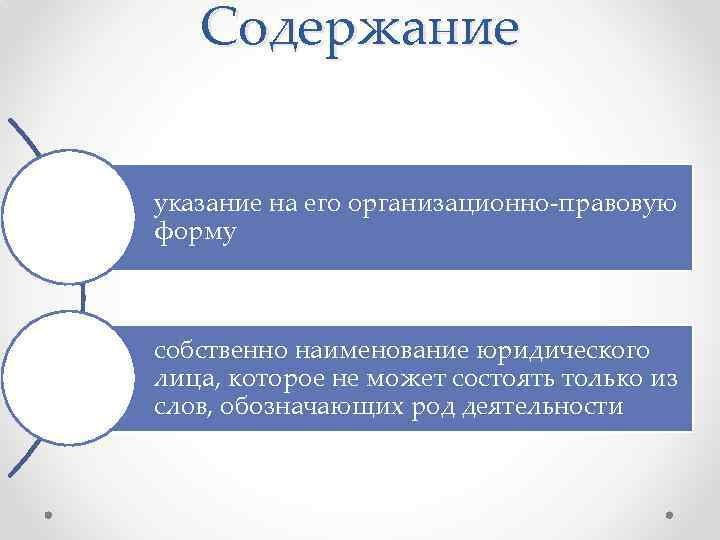 Содержание

указание на его организационно-правовую форму

собственно наименование юридического лица, которое не может состоять только из слов, обозначающих род деятельности